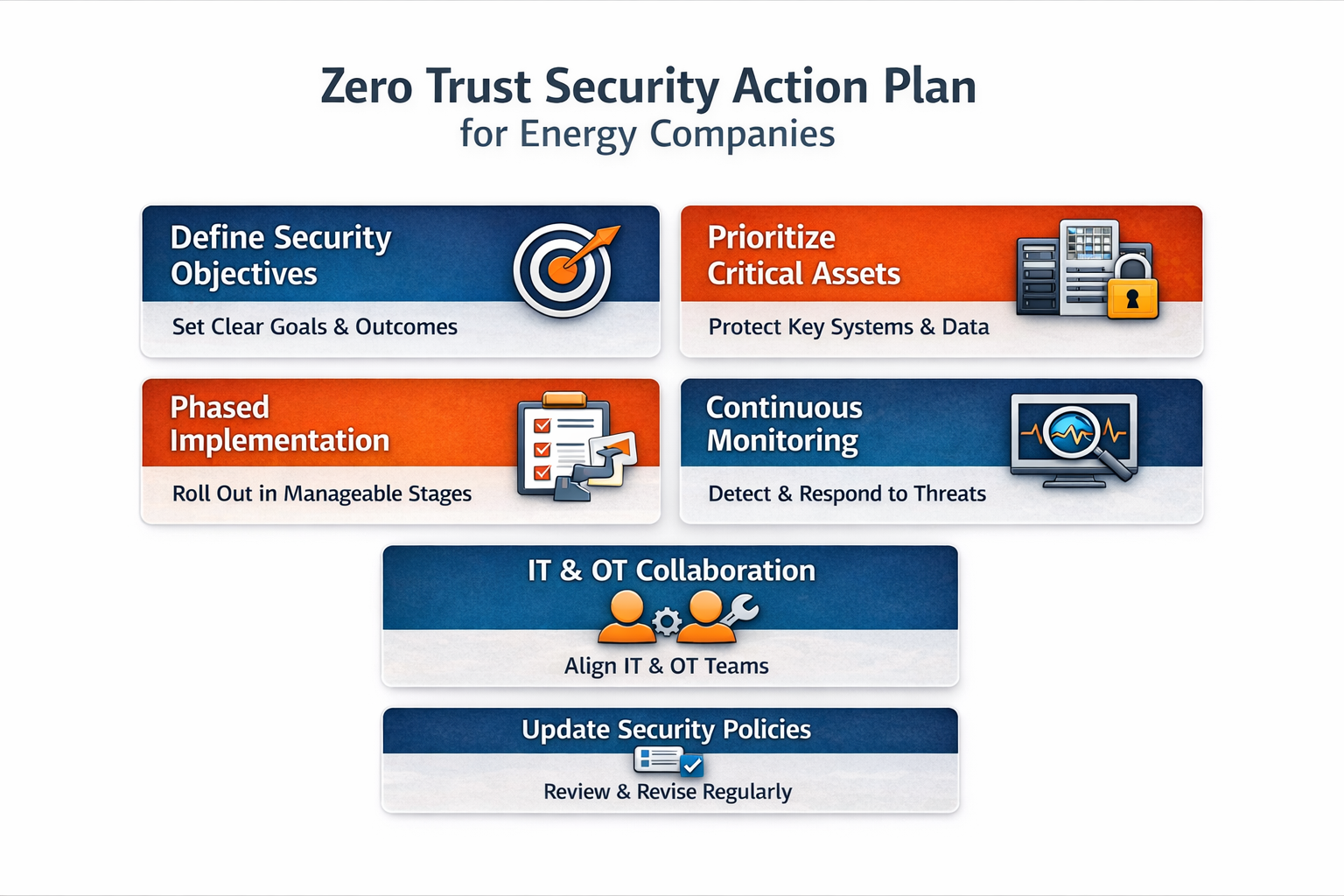 Zero Trust Security Action Plan
for Energy Companies

Define Security Objectives
Set Clear Goals & Outcomes

Prioritize Critical Assets
Protect Key Systems & Data

Phased Implementation
Roll Out in Manageable Stages

Continuous Monitoring
Detect & Respond to Threats

IT & OT Collaboration
Align IT & OT Teams

Update Security Policies
Review & Revise Regularly